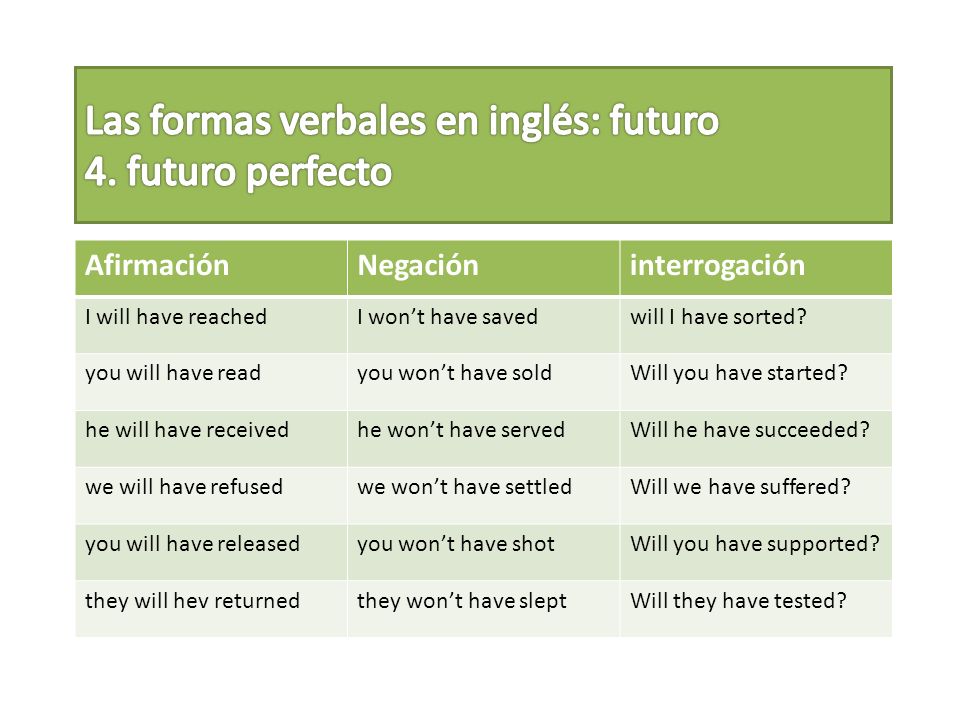 Las formas verbales en inglés: futuro
4. futuro perfecto

| Afirmación | Negación | interrogación |
|---|---|---|
| I will have reached | I won't have saved | will I have sorted? |
| you will have read | you won't have sold | Will you have started? |
| he will have received | he won't have served | Will he have succeeded? |
| we will have refused | we won't have settled | Will we have suffered? |
| you will have released | you won't have shot | Will you have supported? |
| they will hev returned | they won't have slept | Will they have tested? |